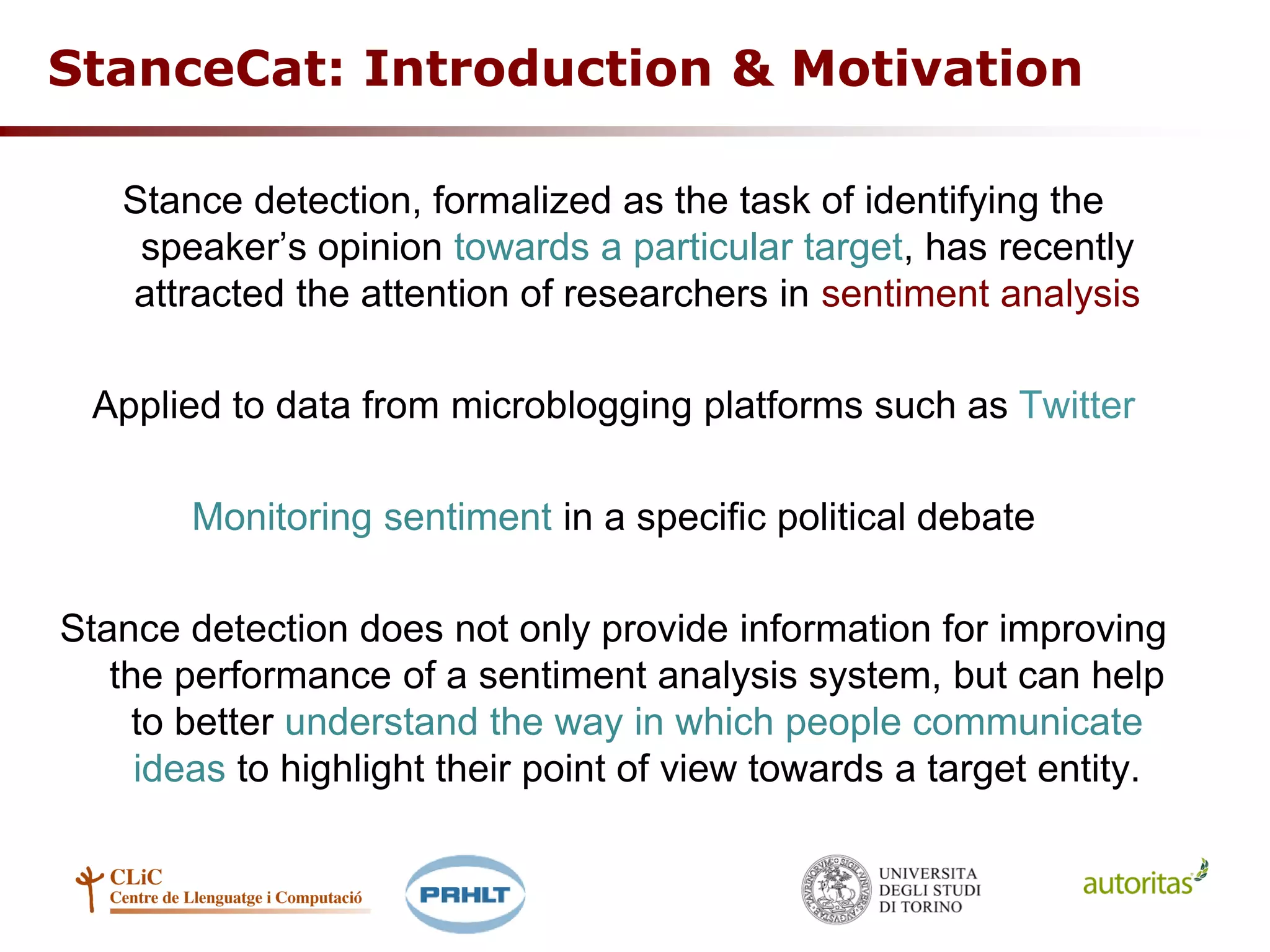 StanceCat: Introduction & Motivation

Stance detection, formalized as the task of identifying the speaker's opinion towards a particular target, has recently attracted the attention of researchers in sentiment analysis

Applied to data from microblogging platforms such as Twitter

Monitoring sentiment in a specific political debate

Stance detection does not only provide information for improving the performance of a sentiment analysis system, but can help to better understand the way in which people communicate ideas to highlight their point of view towards a target entity.

CLiC
Centre de Llenguatge i Computació

PRHLT

UNIVERSITA
DEGLI STUDI
DI TORINO

autoritas